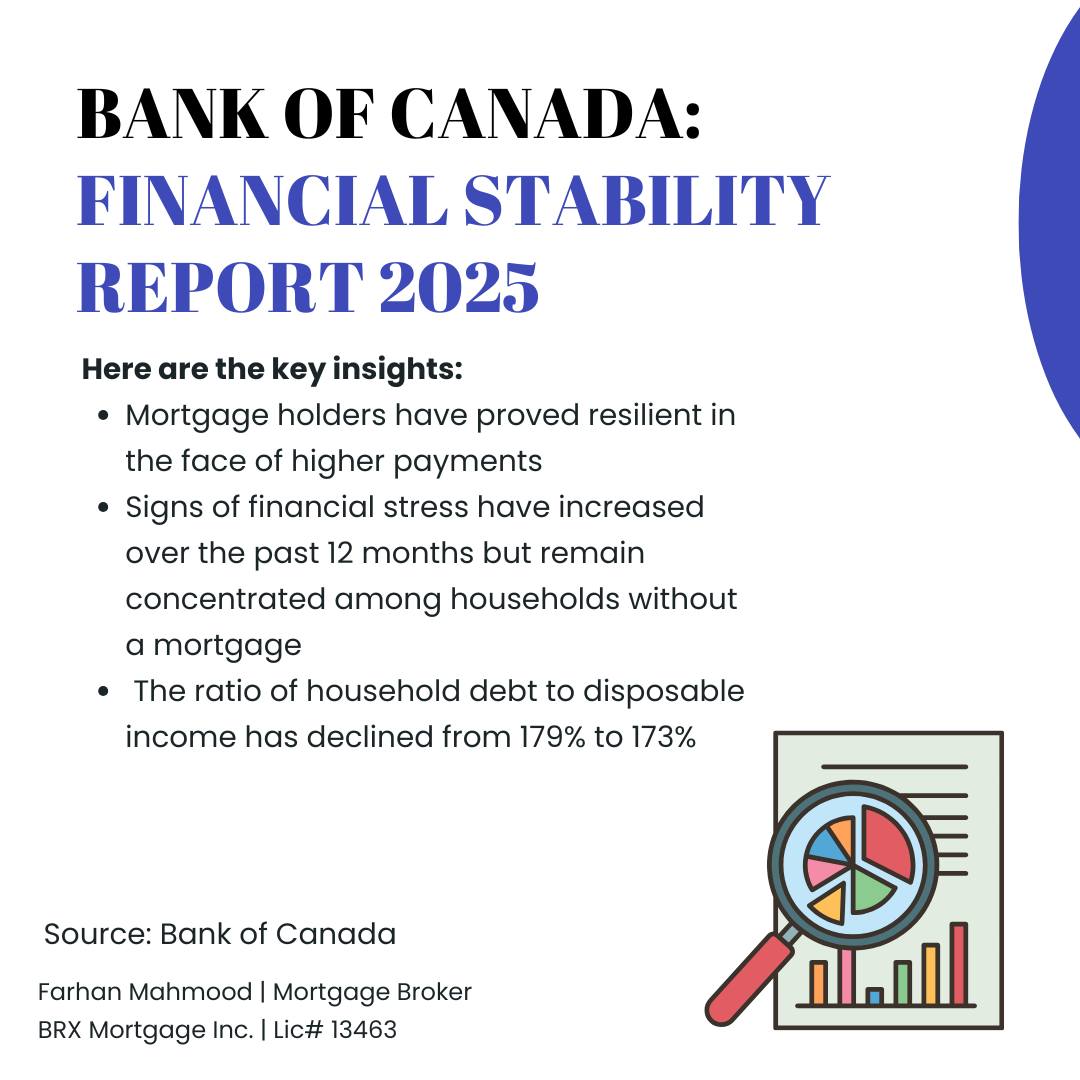 BANK OF CANADA:
FINANCIAL STABILITY REPORT 2025

Here are the key insights:

- Mortgage holders have proved resilient in the face of higher payments
- Signs of financial stress have increased over the past 12 months but remain concentrated among households without a mortgage
- The ratio of household debt to disposable income has declined from 179% to 173%

Source: Bank of Canada

Farhan Mahmood | Mortgage Broker
BRX Mortgage Inc. | Lic# 13463